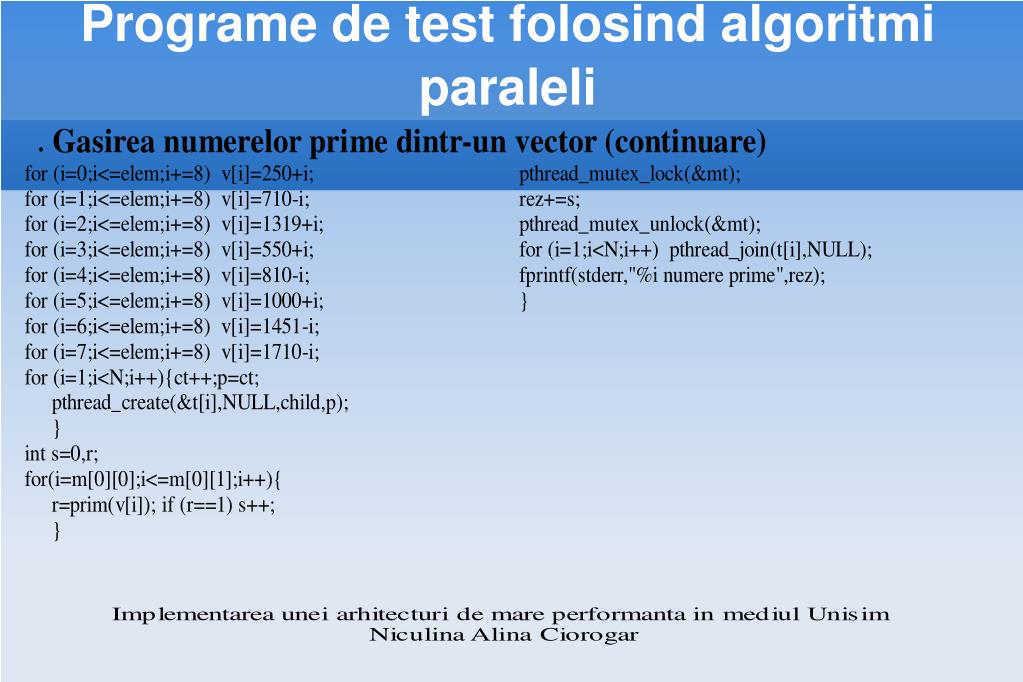 Programe de test folosind algoritmi paraleli

. Gasirea numerelor prime dintr-un vector (continuare)

for (i=0;i<=elem;i+=8)  v[i]=250+i;
for (i=1;i<=elem;i+=8)  v[i]=710-i;
for (i=2;i<=elem;i+=8)  v[i]=1319+i;
for (i=3;i<=elem;i+=8)  v[i]=550+i;
for (i=4;i<=elem;i+=8)  v[i]=810-i;
for (i=5;i<=elem;i+=8)  v[i]=1000+i;
for (i=6;i<=elem;i+=8)  v[i]=1451-i;
for (i=7;i<=elem;i+=8)  v[i]=1710-i;
for (i=1;i<N;i++){ct++;p=ct;
pthread_create(&t[i],NULL,child,p);
}
int s=0,r;
for(i=m[0][0];i<=m[0][1];i++){
r=prim(v[i]); if (r==1) s++;
}

pthread_mutex_lock(&mt);
rez+=s;
pthread_mutex_unlock(&mt);
for (i=1;i<N;i++)  pthread_join(t[i],NULL);
fprintf(stderr,"%i numere prime",rez);
}

Implementarea unei arhitecturi de mare performanta in mediul Unisim
Niculina Alina Ciorogar